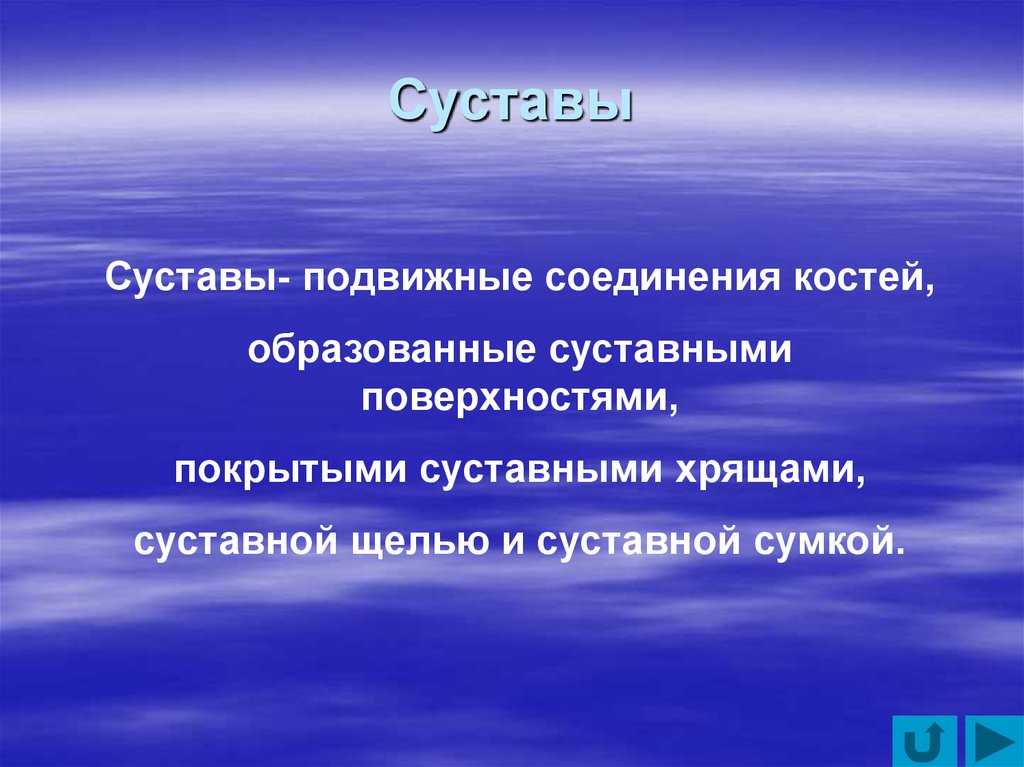 Суставы

Суставы- подвижные соединения костей,

образованные суставными поверхностями,

покрытыми суставными хрящами,

суставной щелью и суставной сумкой.